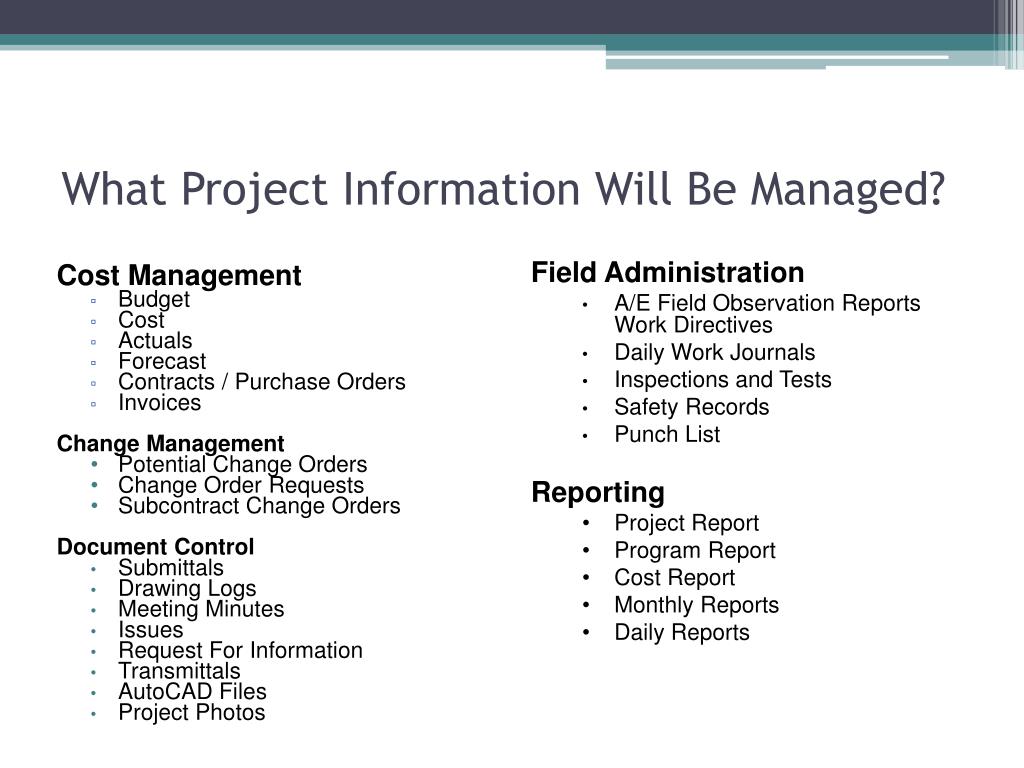 What Project Information Will Be Managed?

Cost Management
▫ Budget
▫ Cost
▫ Actuals
▫ Forecast
▫ Contracts / Purchase Orders
▫ Invoices

Change Management
• Potential Change Orders
• Change Order Requests
• Subcontract Change Orders

Document Control
• Submittals
• Drawing Logs
• Meeting Minutes
• Issues
• Request For Information
• Transmittals
• AutoCAD Files
• Project Photos

Field Administration
• A/E Field Observation Reports Work Directives
• Daily Work Journals
• Inspections and Tests
• Safety Records
• Punch List

Reporting
• Project Report
• Program Report
• Cost Report
• Monthly Reports
• Daily Reports